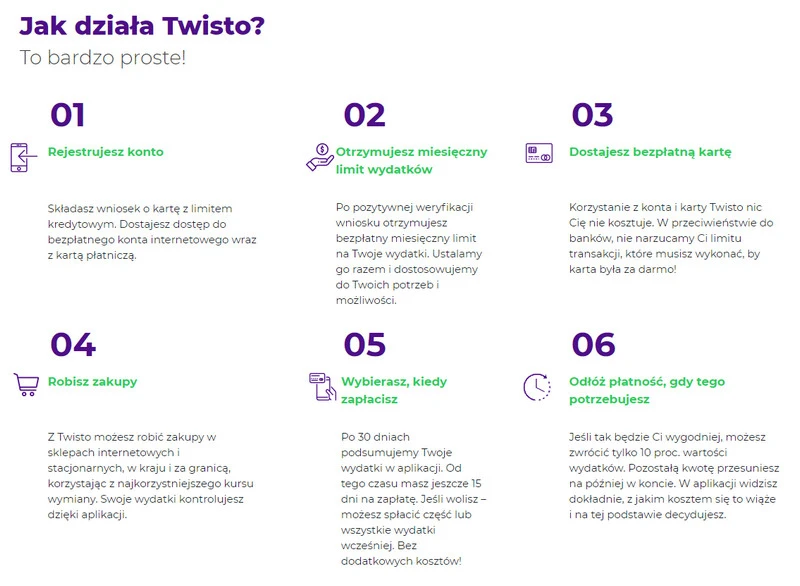 Jak działa Twisto?

To bardzo proste!

01

Rejestrujesz konto

Składasz wniosek o kartę z limitem kredytowym. Dostajesz dostęp do bezpłatnego konta internetowego wraz z kartą płatniczą.

02

Otrzymujesz miesięczny limit wydatków

Po pozytywnej weryfikacji wniosku otrzymujesz bezpłatny miesięczny limit na Twoje wydatki. Ustalamy go razem i dostosowujemy do Twoich potrzeb i możliwości.

03

Dostajesz bezpłatną kartę

Korzystanie z konta i karty Twisto nic Cię nie kosztuje. W przeciwieństwie do banków, nie narzucamy Ci limitu transakcji, które musisz wykonać, by karta była za darmo!

04

Robisz zakupy

Z Twisto możesz robić zakupy w sklepach internetowych i stacjonarnych, w kraju i za granicą, korzystając z najkorzystniejszego kursu wymiany. Swoje wydatki kontrolujesz dzięki aplikacji.

05

Wybierasz, kiedy zapłacisz

Po 30 dniach podsumujemy Twoje wydatki w aplikacji. Od tego czasu masz jeszcze 15 dni na zapłatę. Jeśli wolisz – możesz spłacić część lub wszystkie wydatki wcześniej. Bez dodatkowych kosztów!

06

Odłóż płatność, gdy tego potrzebujesz

Jeśli tak będzie Ci wygodniej, możesz zwrócić tylko 10 proc. wartości wydatków. Pozostałą kwotę przesuniesz na później w koncie. W aplikacji widzisz dokładnie, z jakim kosztem się to wiąże i na tej podstawie decydujesz.